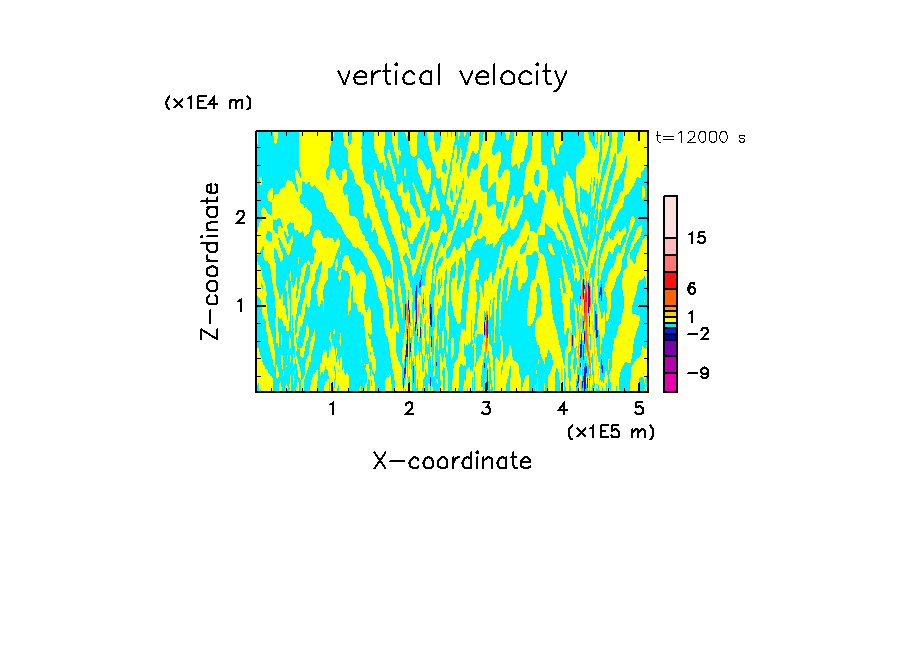 vertical velocity

(x1E4 m)

t=12000 s

Z-coordinate

2

1

15

6

1

−2

−9

1 2 3 4 5

(x1E5 m)

X-coordinate